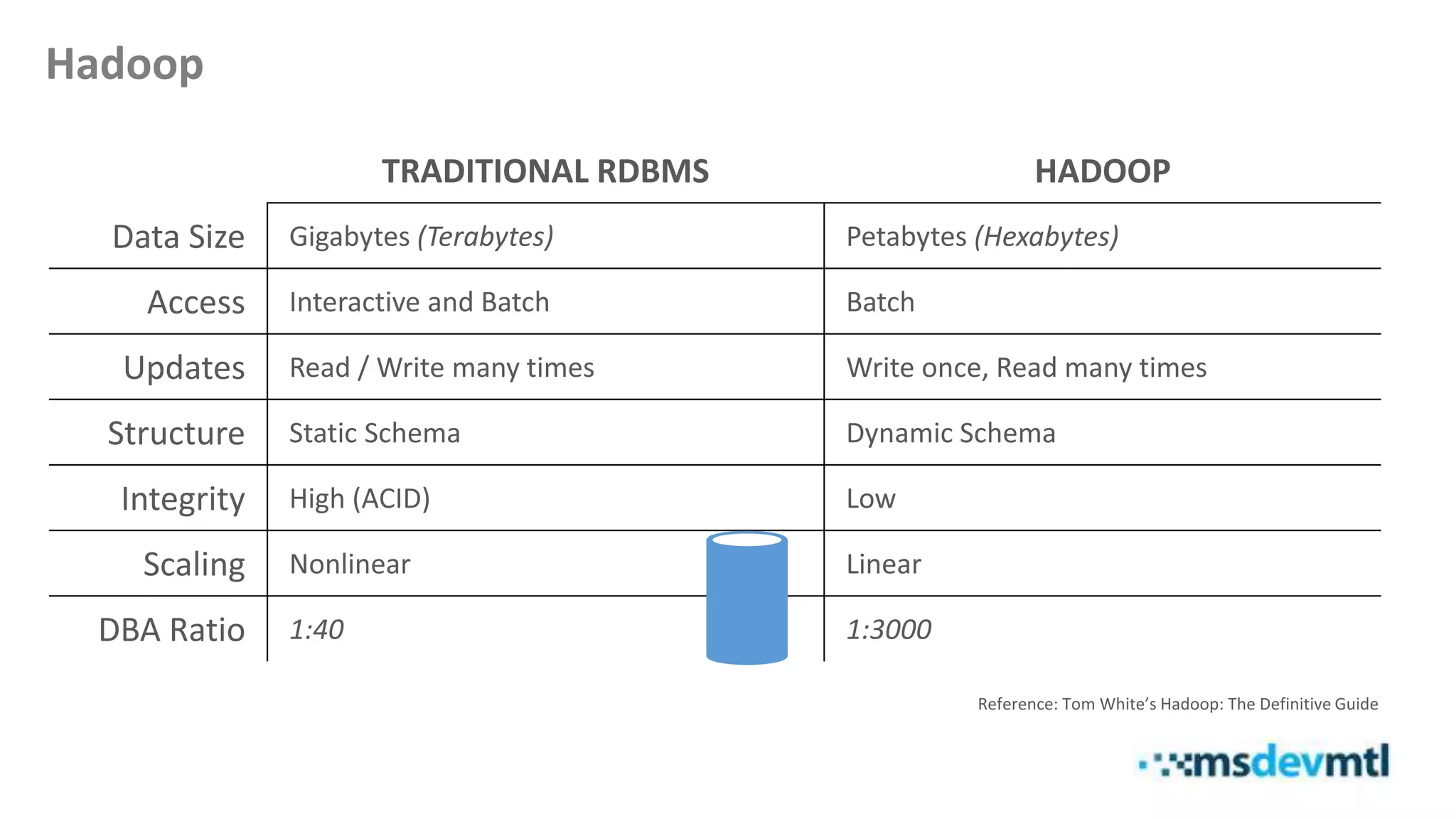 Hadoop

| | TRADITIONAL RDBMS | HADOOP |
|---|---|---|
| Data Size | Gigabytes *(Terabytes)* | Petabytes *(Hexabytes)* |
| Access | Interactive and Batch | Batch |
| Updates | Read / Write many times | Write once, Read many times |
| Structure | Static Schema | Dynamic Schema |
| Integrity | High (ACID) | Low |
| Scaling | Nonlinear | Linear |
| DBA Ratio | *1:40* | *1:3000* |

Reference: Tom White's Hadoop: The Definitive Guide

msdevmtl